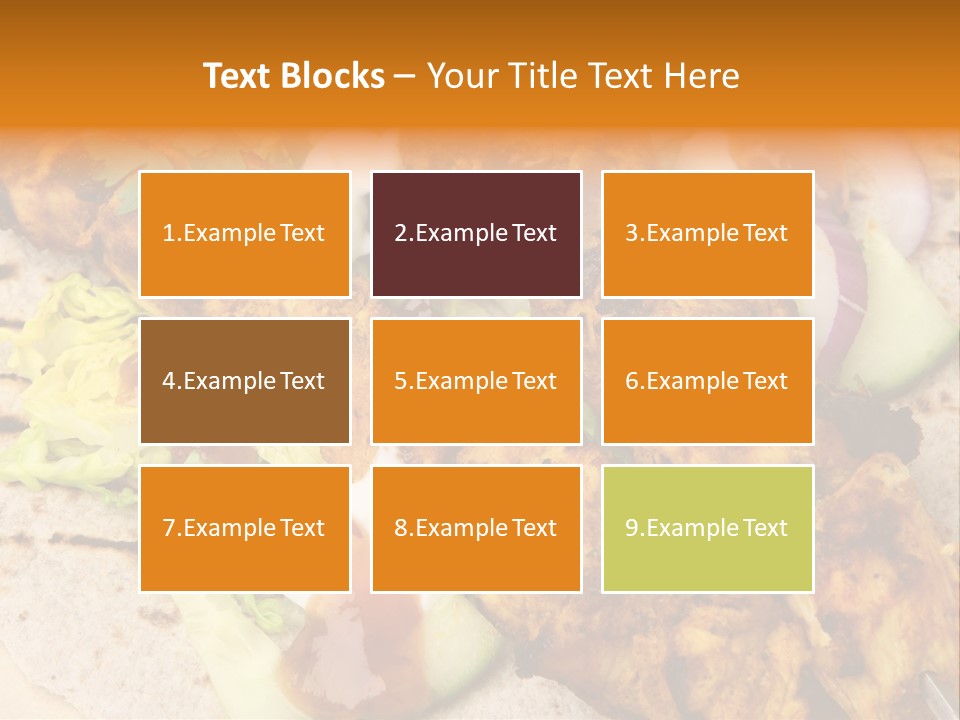 Text Blocks – Your Title Text Here

1.Example Text

2.Example Text

3.Example Text

4.Example Text

5.Example Text

6.Example Text

7.Example Text

8.Example Text

9.Example Text